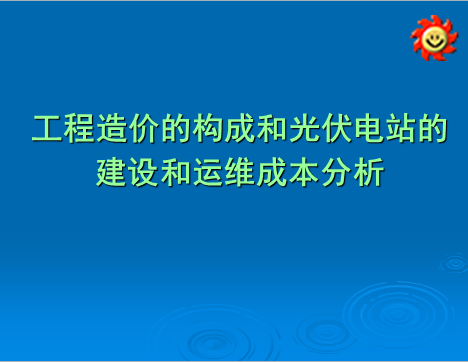 工程造价的构成和光伏电站的建设和运维成本分析